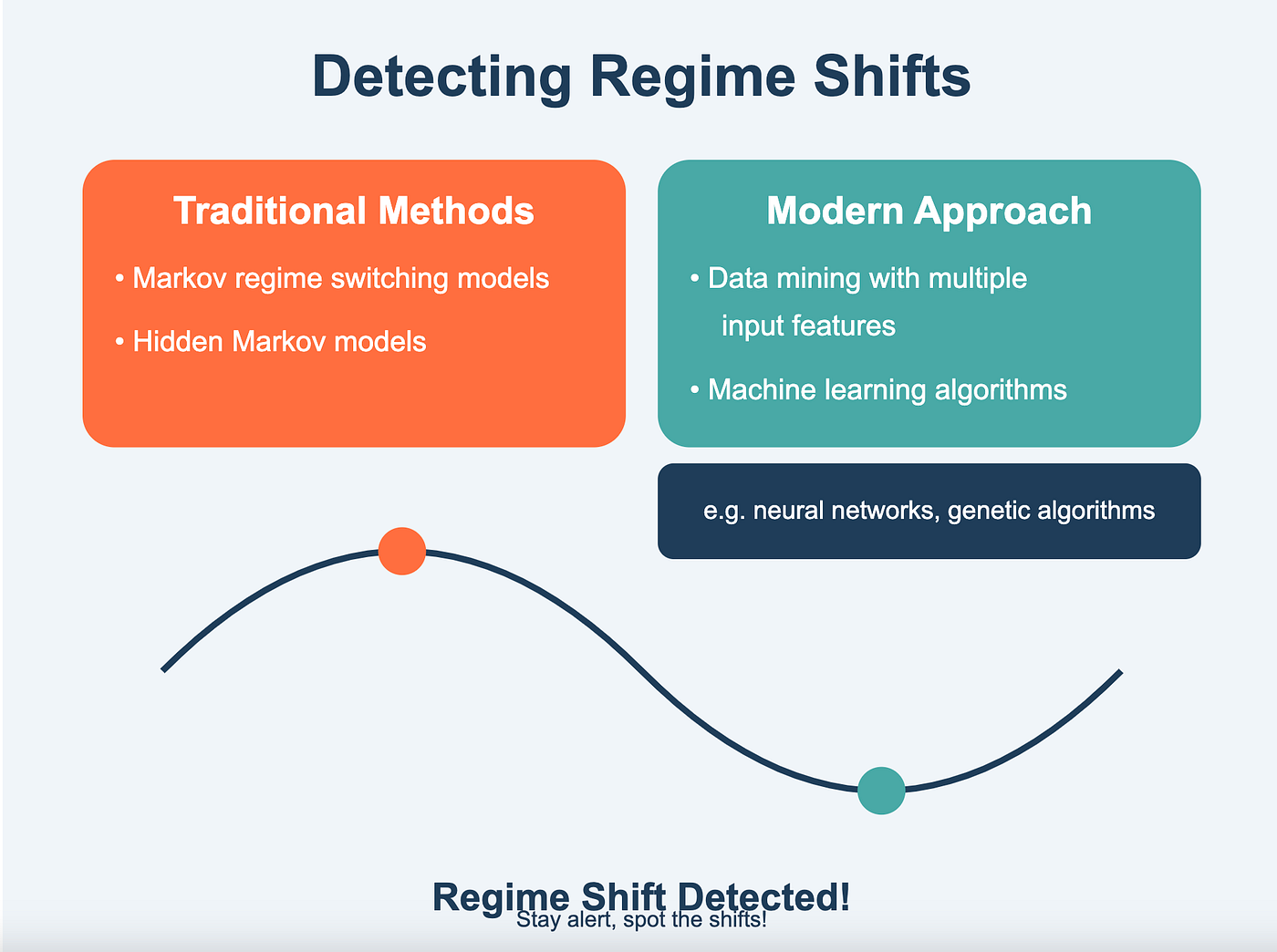 Detecting Regime Shifts

Traditional Methods

• Markov regime switching models

• Hidden Markov models

Modern Approach

• Data mining with multiple input features

• Machine learning algorithms

e.g. neural networks, genetic algorithms

Regime Shift Detected!

Stay alert, spot the shifts!